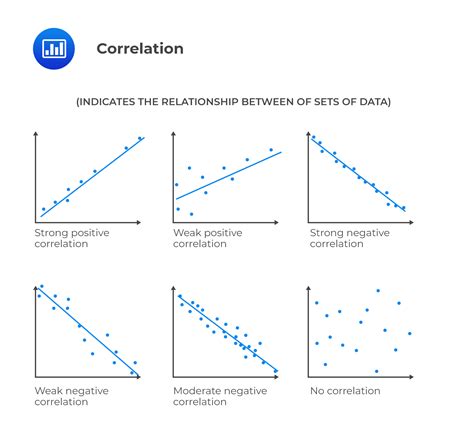 Correlation

(INDICATES THE RELATIONSHIP BETWEEN OF SETS OF DATA)

Strong positive correlation

Weak positive correlation

Strong negative correlation

Weak negative correlation

Moderate negative correlation

No correlation